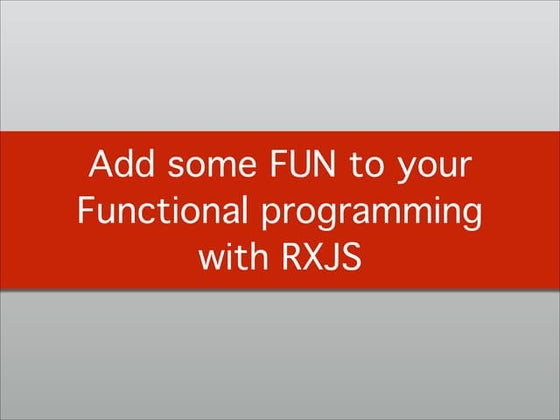 Add some FUN to your Functional programming with RXJS